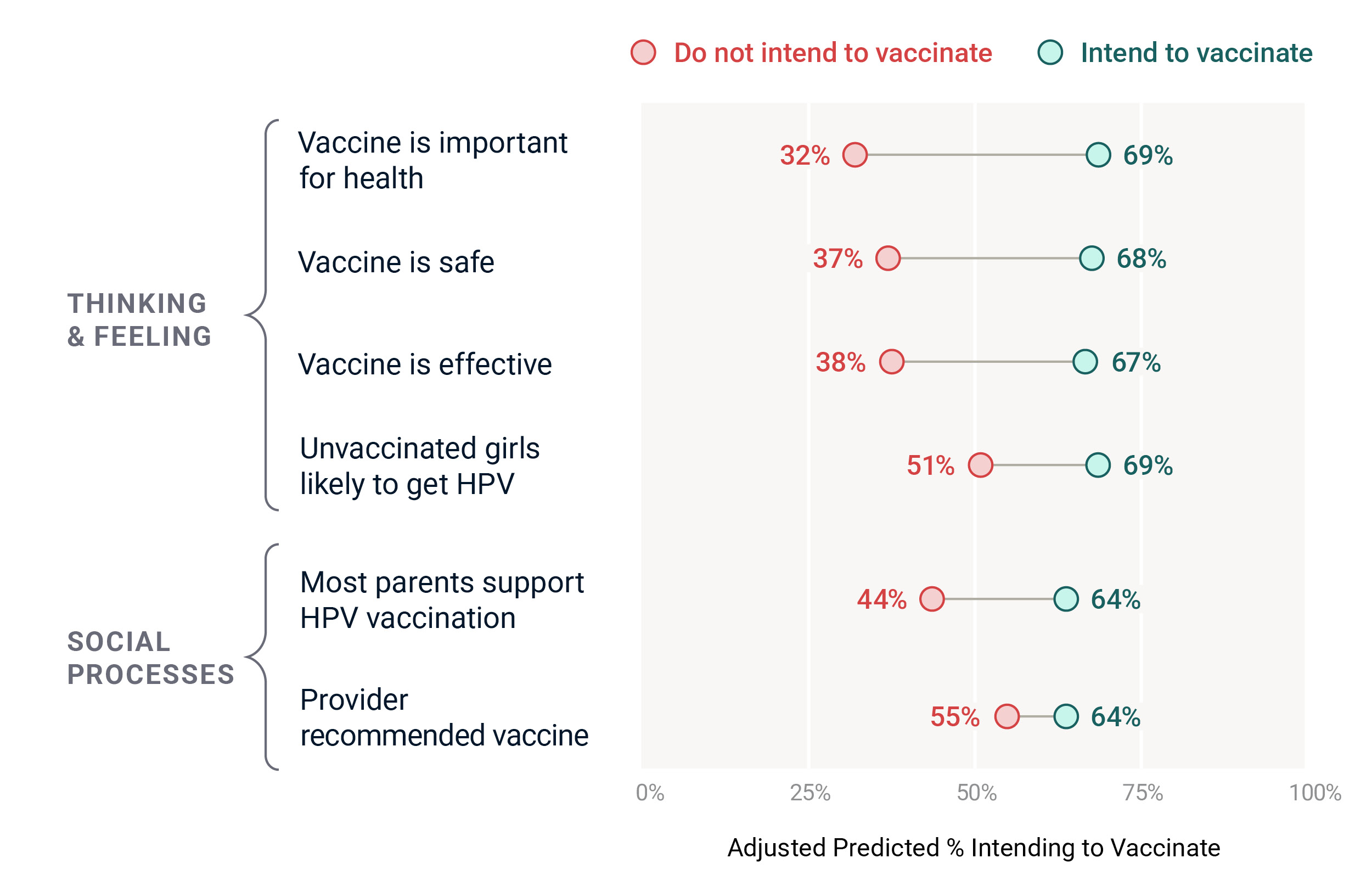 Do not intend to vaccinate
Intend to vaccinate

THINKING & FEELING

Vaccine is important for health
32%
69%

Vaccine is safe
37%
68%

Vaccine is effective
38%
67%

Unvaccinated girls likely to get HPV
51%
69%

SOCIAL PROCESSES

Most parents support HPV vaccination
44%
64%

Provider recommended vaccine
55%
64%

0%
25%
50%
75%
100%

Adjusted Predicted % Intending to Vaccinate